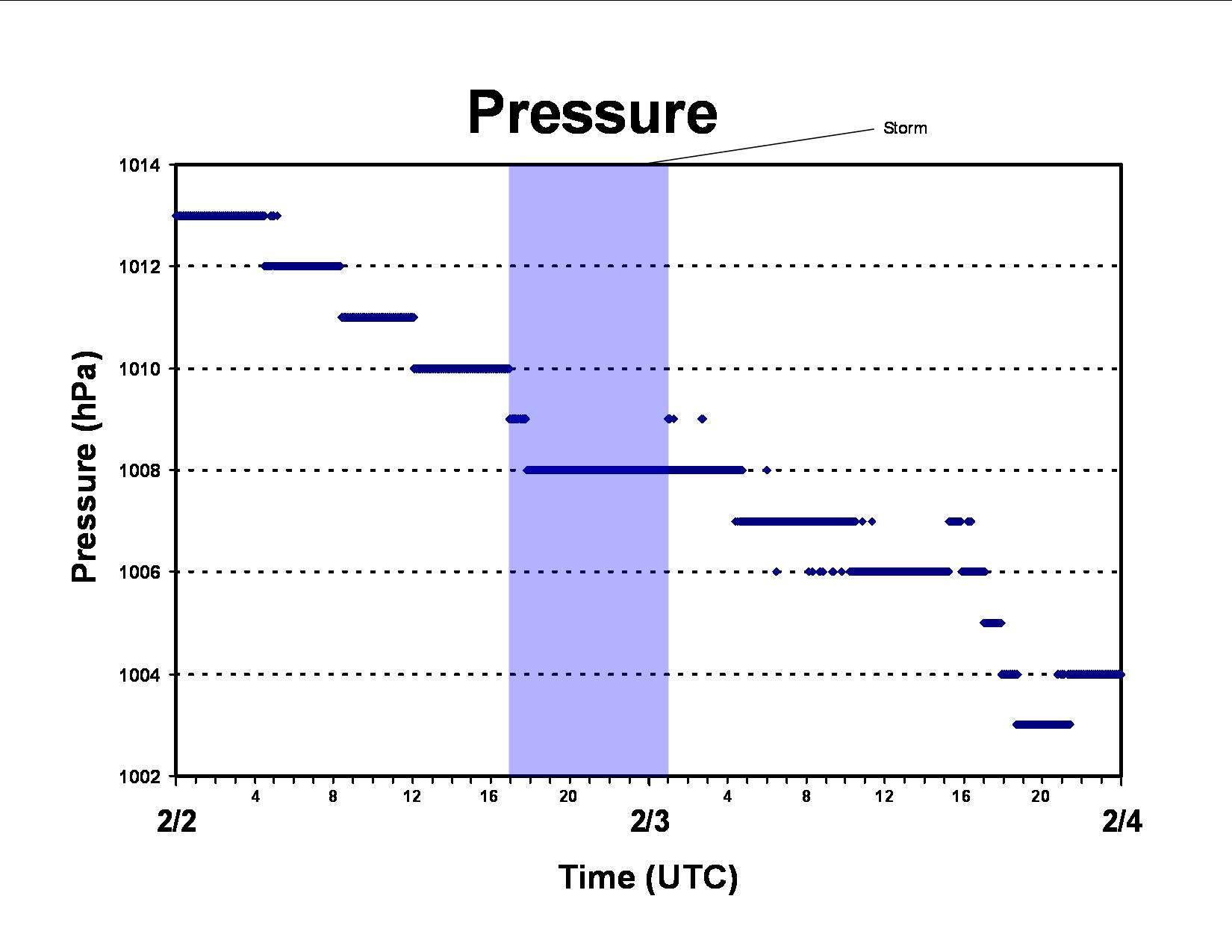 Pressure

Storm

Pressure (hPa)

1014
1012
1010
1008
1006
1004
1002

4 8 12 16 20 4 8 12 16 20

2/2 2/3 2/4

Time (UTC)